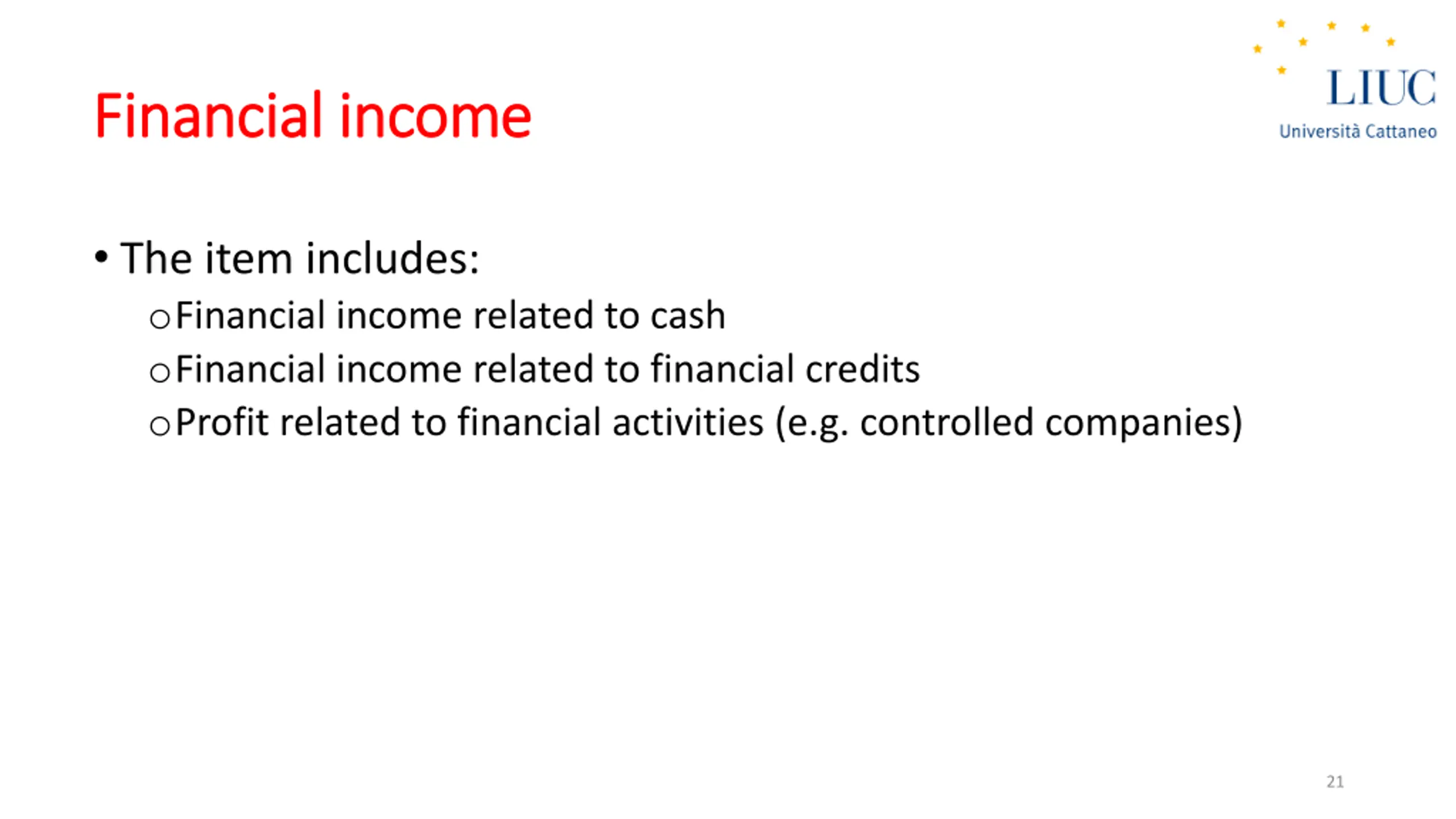 Financial income

LIUC
Università Cattaneo

• The item includes:
 ○ Financial income related to cash
 ○ Financial income related to financial credits
 ○ Profit related to financial activities (e.g. controlled companies)

21